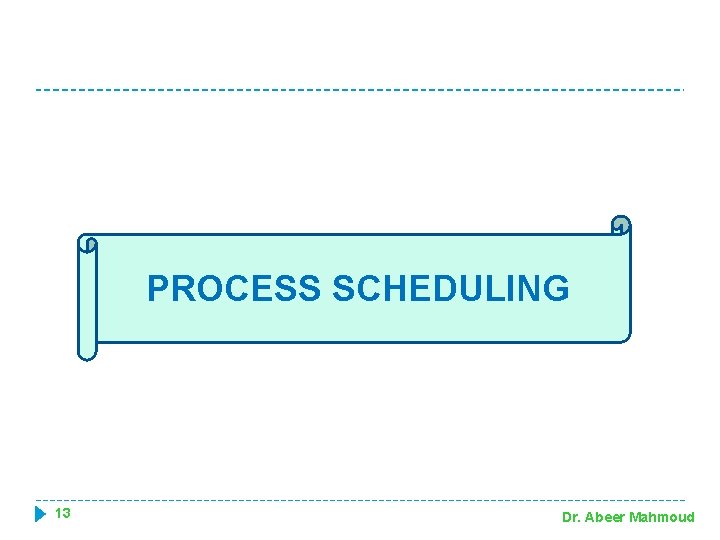 PROCESS SCHEDULING

13

Dr. Abeer Mahmoud